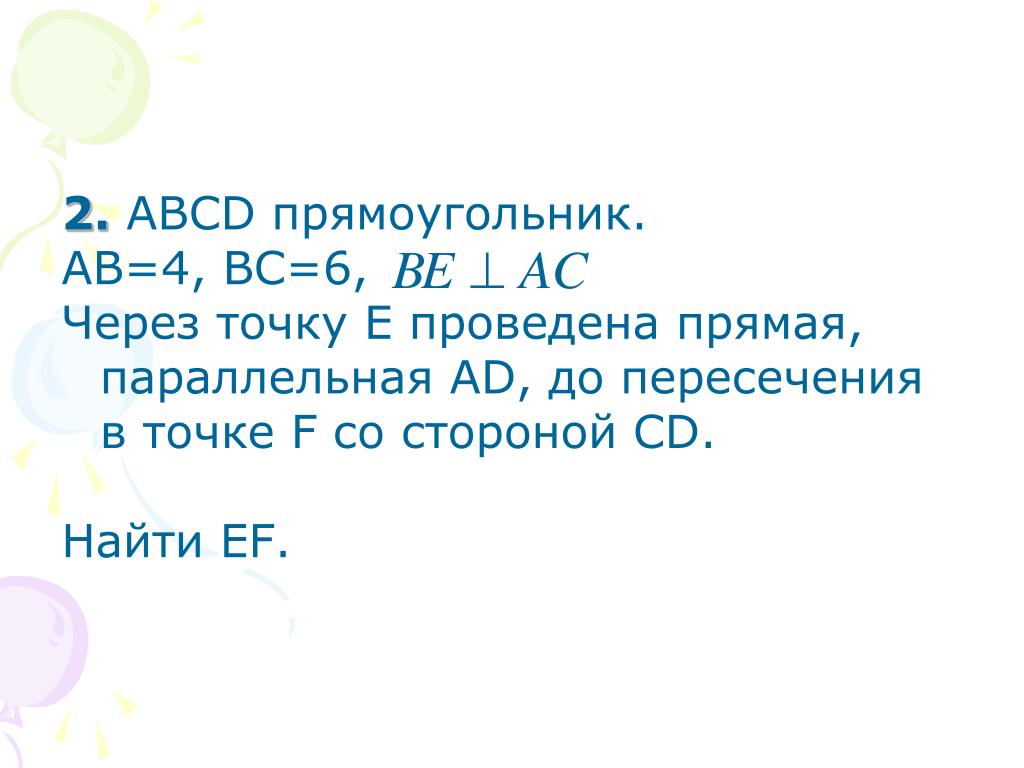 2. ABCD прямоугольник.
AB=4, BC=6, $BE \perp AC$
Через точку E проведена прямая, параллельная AD, до пересечения в точке F со стороной CD.

Найти EF.